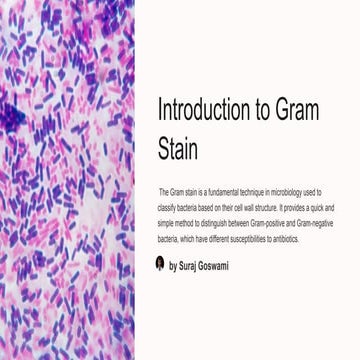 Introduction to Gram Stain

The Gram stain is a fundamental technique in microbiology used to classify bacteria based on their cell wall structure. It provides a quick and simple method to distinguish between Gram-positive and Gram-negative bacteria, which have different susceptibilities to antibiotics.

by Suraj Goswami